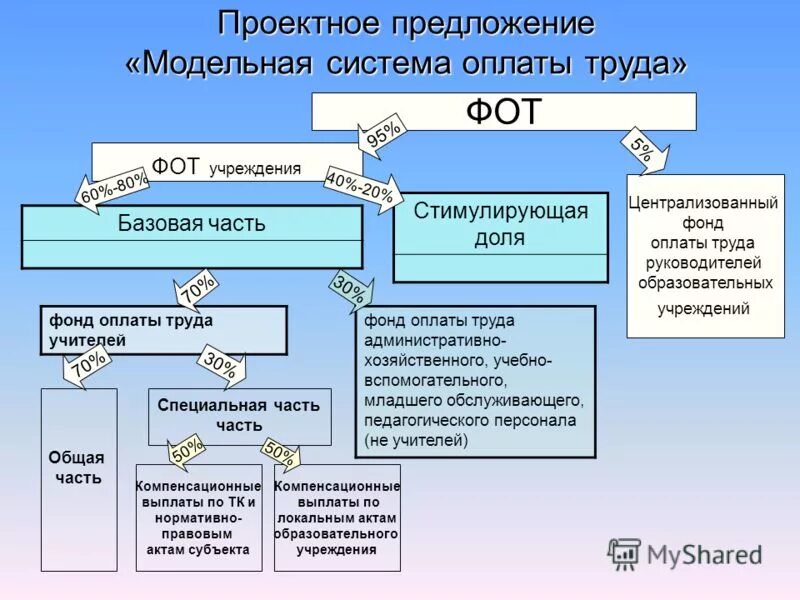 Проектное предложение
«Модельная система оплаты труда»

ФОТ

95%

5%

ФОТ учреждения

60%-80%

40%-20%

Базовая часть

Стимулирующая доля

Централизованный фонд оплаты труда руководителей образовательных учреждений

70%

30%

фонд оплаты труда учителей

фонд оплаты труда административно-хозяйственного, учебно-вспомогательного, младшего обслуживающего, педагогического персонала (не учителей)

70%

30%

Общая часть

Специальная часть часть

50%

50%

Компенсационные выплаты по ТК и нормативно-правовым актам субъекта

Компенсационные выплаты по локальным актам образовательного учреждения

MyShared